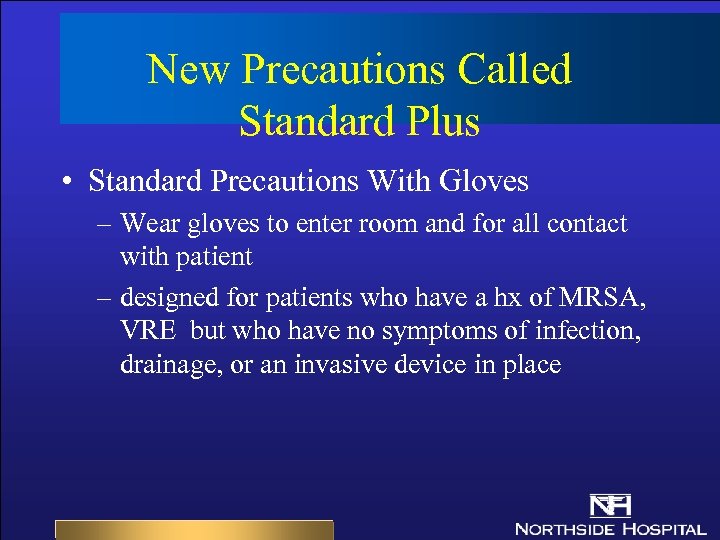 New Precautions Called Standard Plus

• Standard Precautions With Gloves

– Wear gloves to enter room and for all contact with patient

– designed for patients who have a hx of MRSA, VRE but who have no symptoms of infection, drainage, or an invasive device in place

NH

NORTHSIDE HOSPITAL